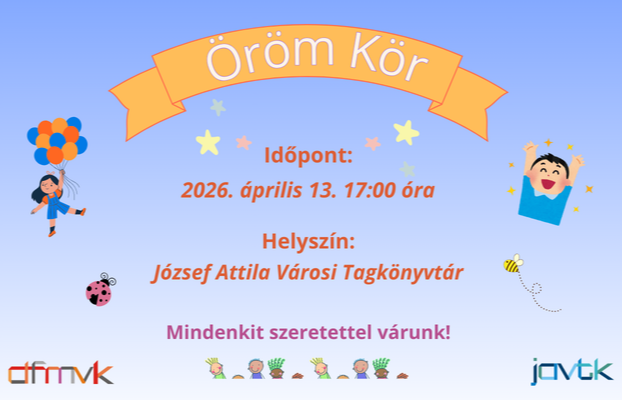 Öröm Kör

Időpont:
2026. április 13. 17:00 óra

Helyszín:
József Attila Városi Tagkönyvtár

Mindenkit szeretettel várunk!

dfmvk

javtk